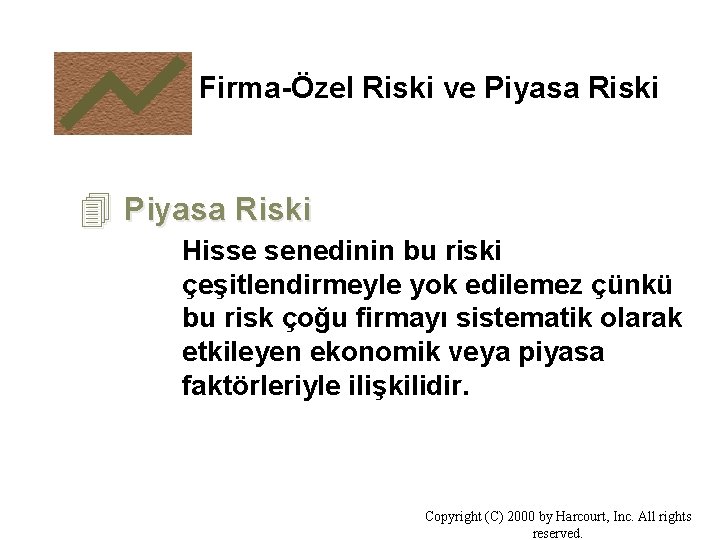 Firma-Özel Riski ve Piyasa Riski

Piyasa Riski

Hisse senedinin bu riski çeşitlendirmeyle yok edilemez çünkü bu risk çoğu firmayı sistematik olarak etkileyen ekonomik veya piyasa faktörleriyle ilişkilidir.

Copyright (C) 2000 by Harcourt, Inc. All rights reserved.